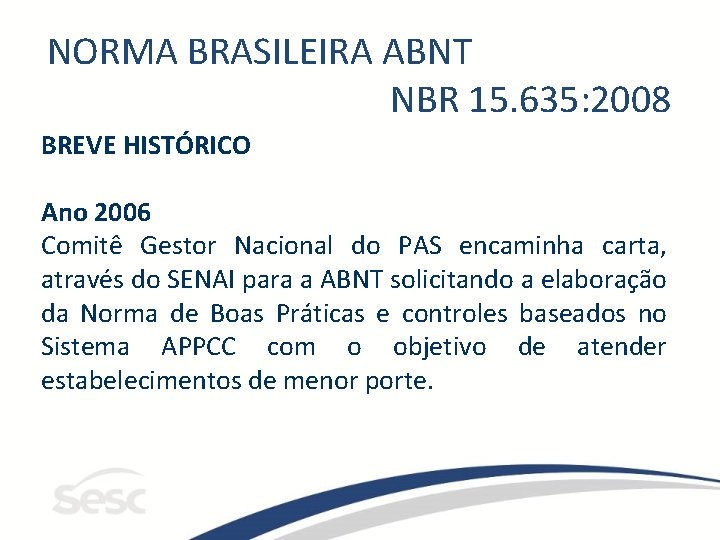 NORMA BRASILEIRA ABNT
NBR 15.635:2008

BREVE HISTÓRICO

Ano 2006
Comitê Gestor Nacional do PAS encaminha carta, através do SENAI para a ABNT solicitando a elaboração da Norma de Boas Práticas e controles baseados no Sistema APPCC com o objetivo de atender estabelecimentos de menor porte.

sesc